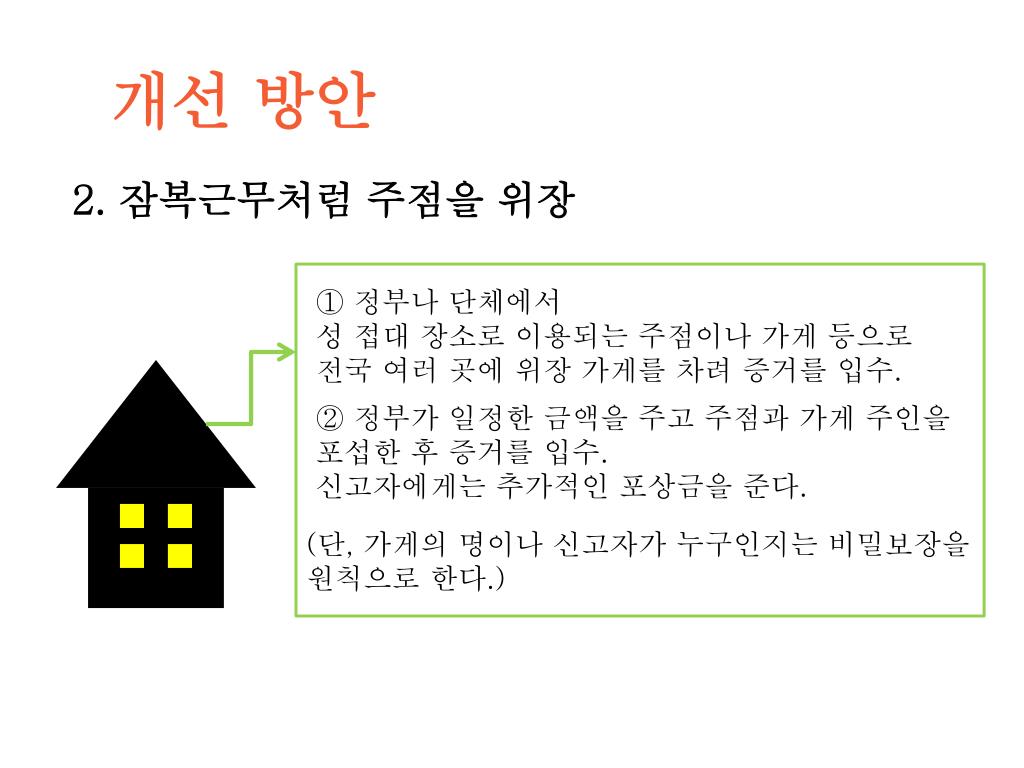 개선 방안

2. 잠복근무처럼 주점을 위장

① 정부나 단체에서
성 접대 장소로 이용되는 주점이나 가게 등으로
전국 여러 곳에 위장 가게를 차려 증거를 입수.

② 정부가 일정한 금액을 주고 주점과 가게 주인을
포섭한 후 증거를 입수.
신고자에게는 추가적인 포상금을 준다.

(단, 가게의 명이나 신고자가 누구인지는 비밀보장을
원칙으로 한다.)